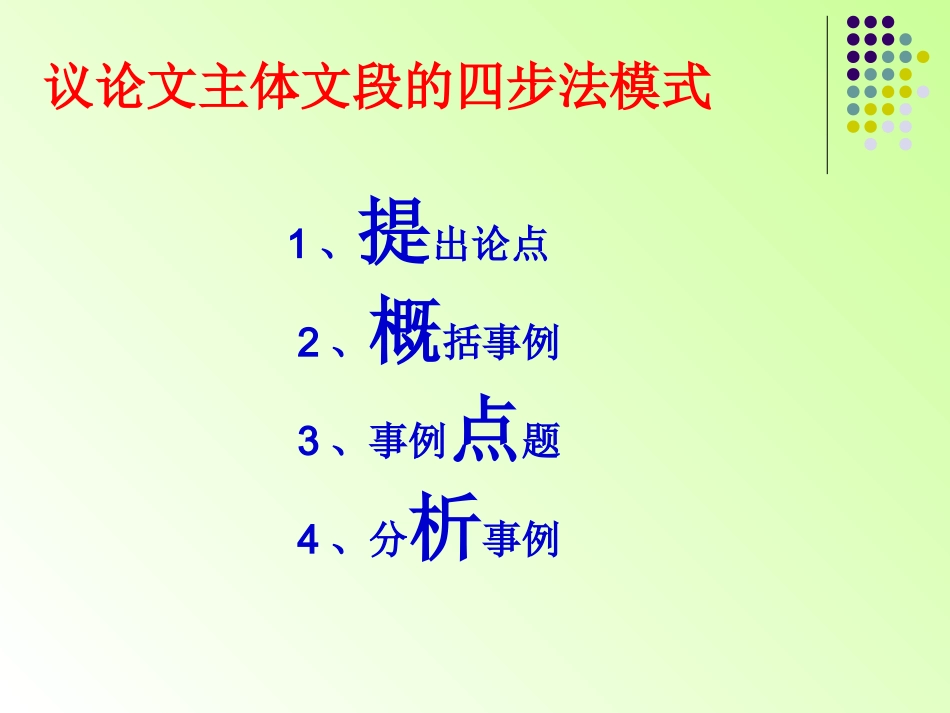 议论文主体文段的四步法模式

1、提出论点

2、概括事例

3、事例点题

4、分析事例